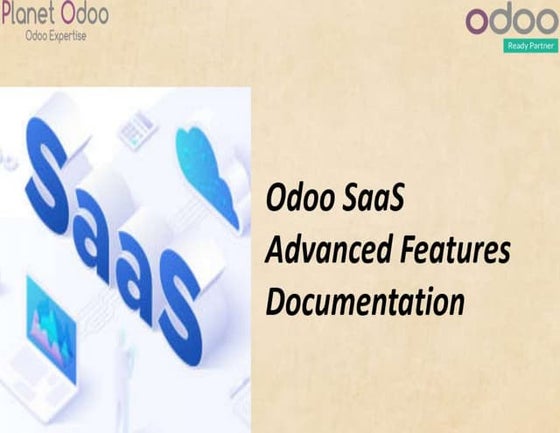 Planet Odoo
Odoo Expertise

odoo
Ready Partner

SaaS

Odoo SaaS
Advanced Features
Documentation